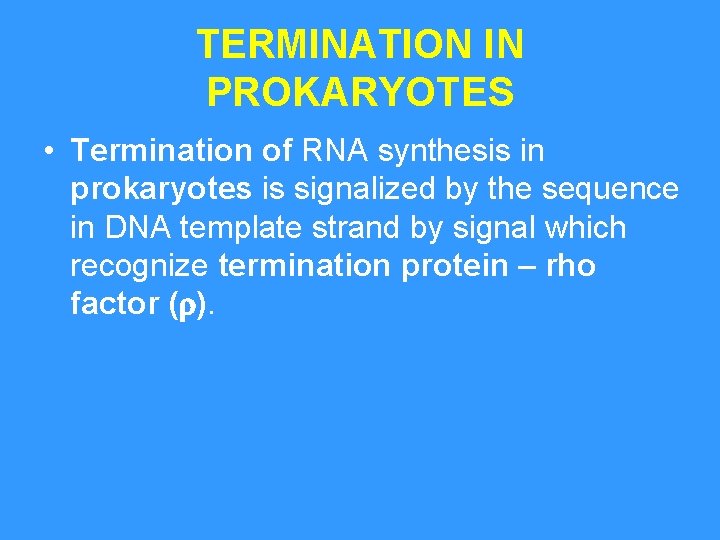 TERMINATION IN PROKARYOTES

• Termination of RNA synthesis in prokaryotes is signalized by the sequence in DNA template strand by signal which recognize termination protein – rho factor (ρ).